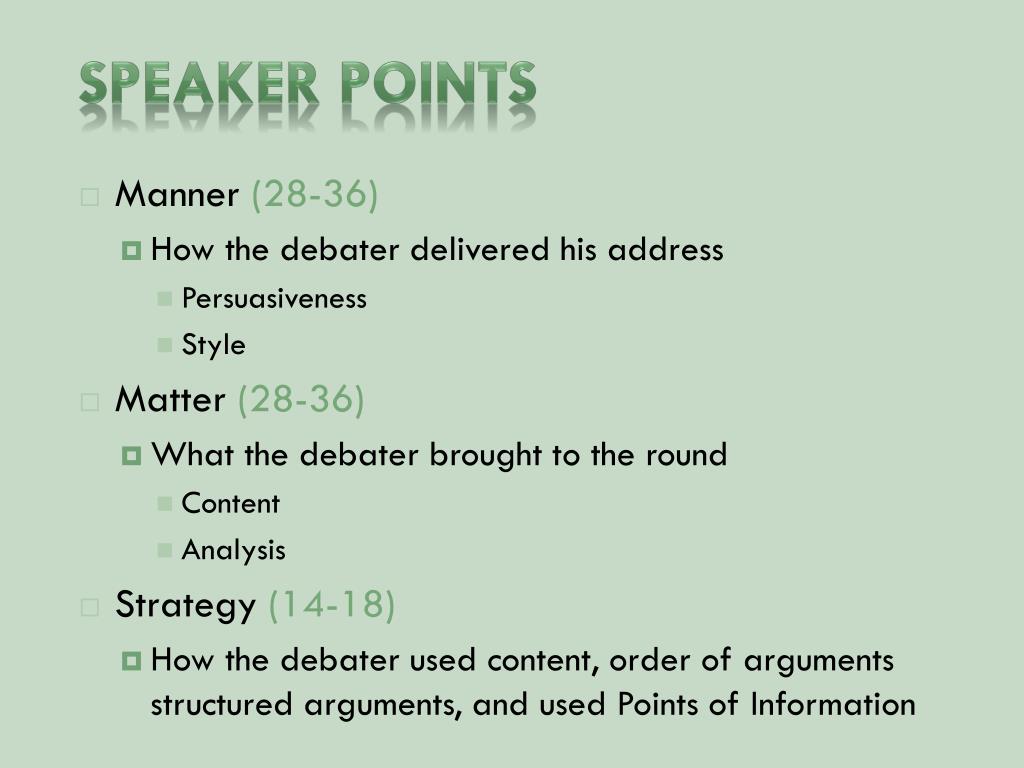 SPEAKER POINTS

Manner (28-36)

How the debater delivered his address

Persuasiveness

Style

Matter (28-36)

What the debater brought to the round

Content

Analysis

Strategy (14-18)

How the debater used content, order of arguments structured arguments, and used Points of Information